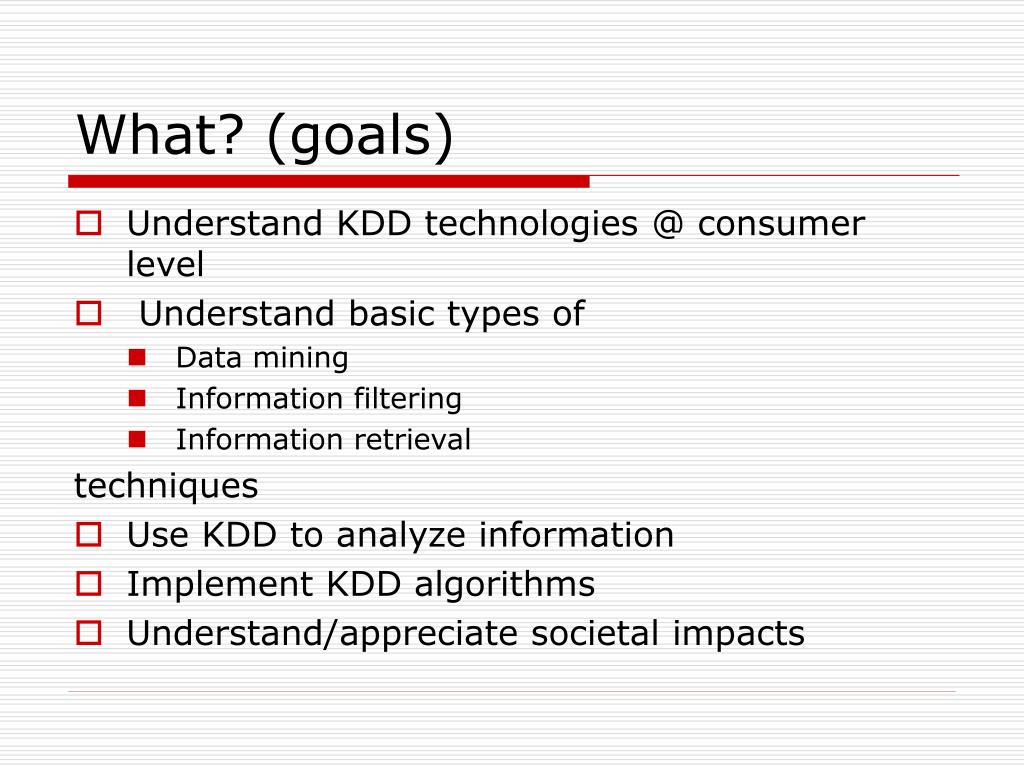 What? (goals)

Understand KDD technologies @ consumer level

Understand basic types of

Data mining

Information filtering

Information retrieval

techniques

Use KDD to analyze information

Implement KDD algorithms

Understand/appreciate societal impacts